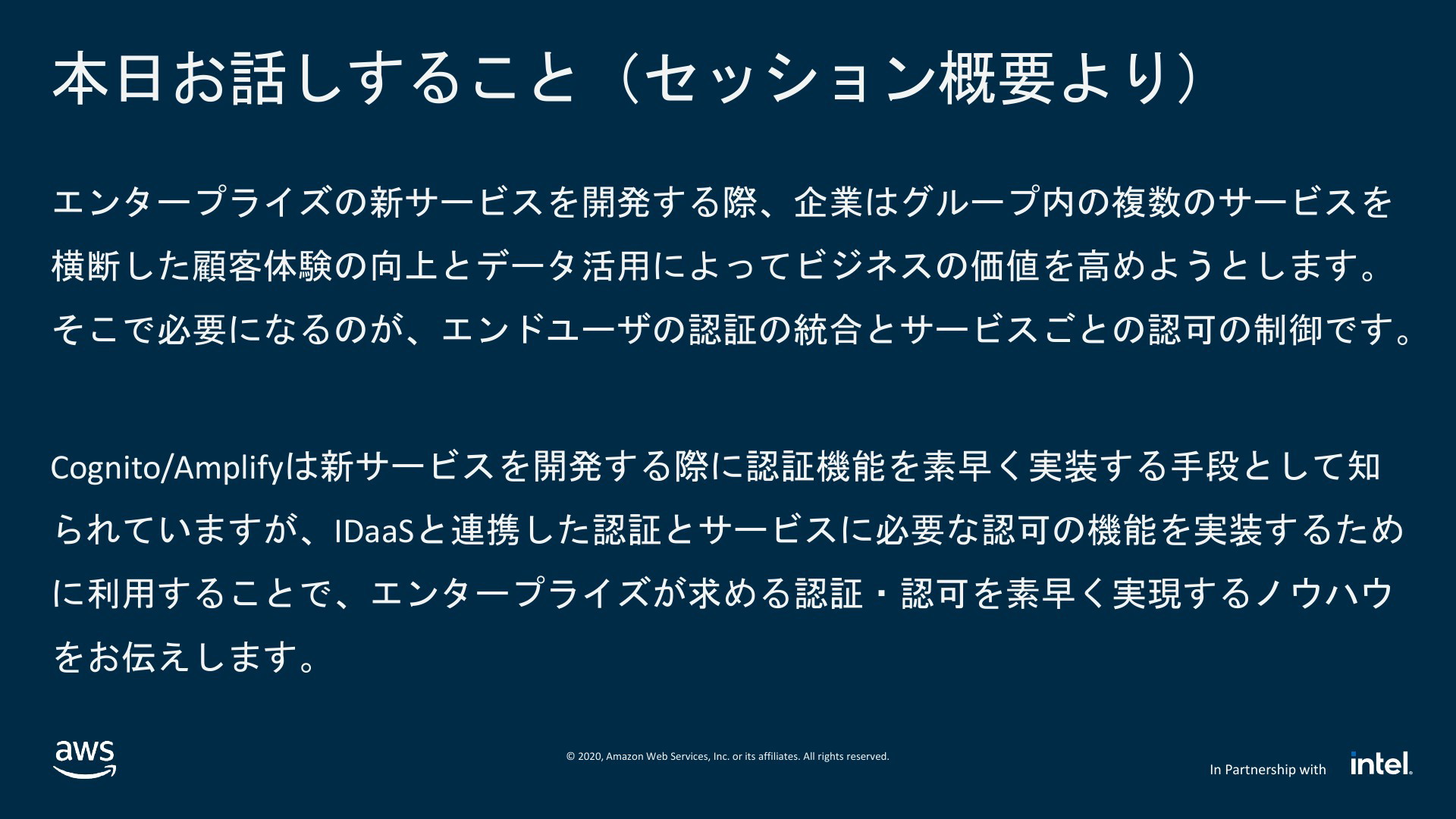 本日お話しすること（セッション概要より）

エンタープライズの新サービスを開発する際、企業はグループ内の複数のサービスを横断した顧客体験の向上とデータ活用によってビジネスの価値を高めようとします。そこで必要になるのが、エンドユーザの認証の統合とサービスごとの認可の制御です。

Cognito/Amplifyは新サービスを開発する際に認証機能を素早く実装する手段として知られていますが、IDaaSと連携した認証とサービスに必要な認可の機能を実装するために利用することで、エンタープライズが求める認証・認可を素早く実現するノウハウをお伝えします。

aws

© 2020, Amazon Web Services, Inc. or its affiliates. All rights reserved.

In Partnership with intel.